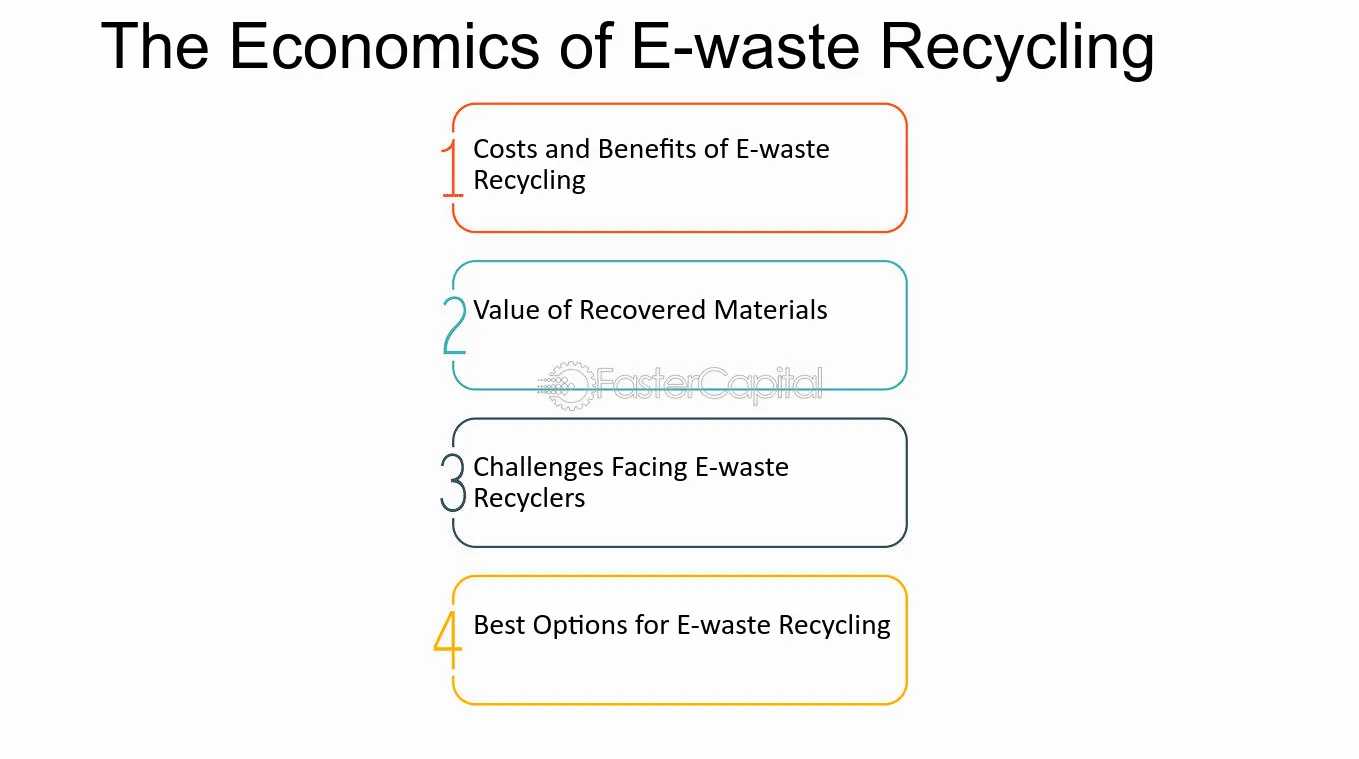 The Economics of E-waste Recycling

1 Costs and Benefits of E-waste Recycling

2 Value of Recovered Materials

3 Challenges Facing E-waste Recyclers

4 Best Options for E-waste Recycling

FasterCapital